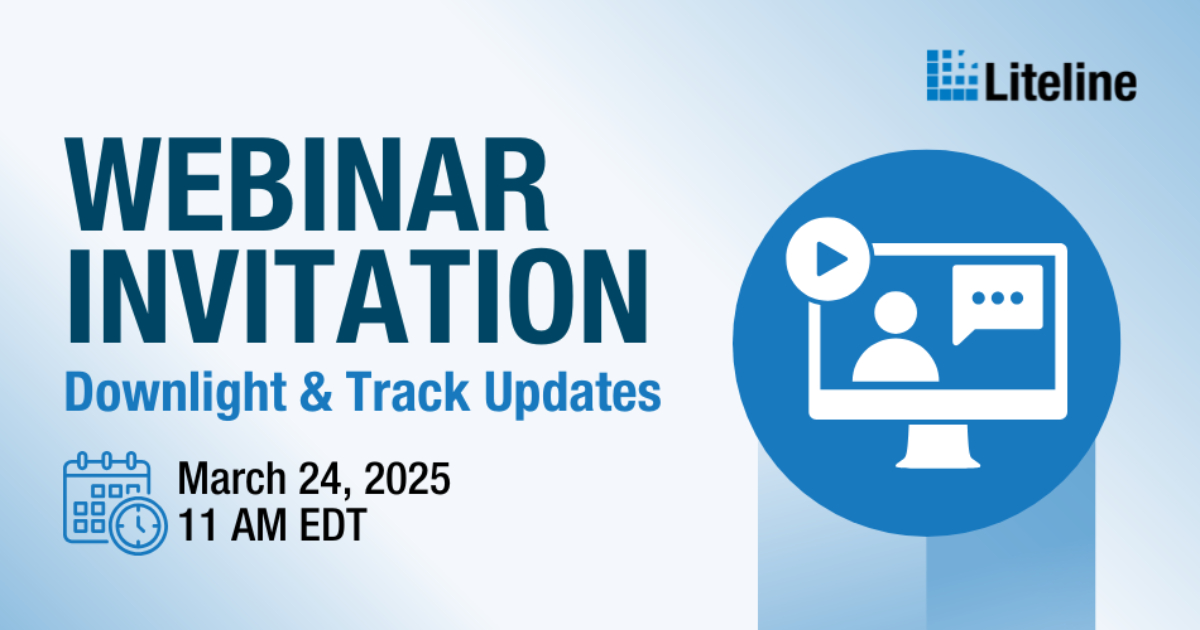 Liteline

WEBINAR INVITATION

Downlight & Track Updates

March 24, 2025
11 AM EDT